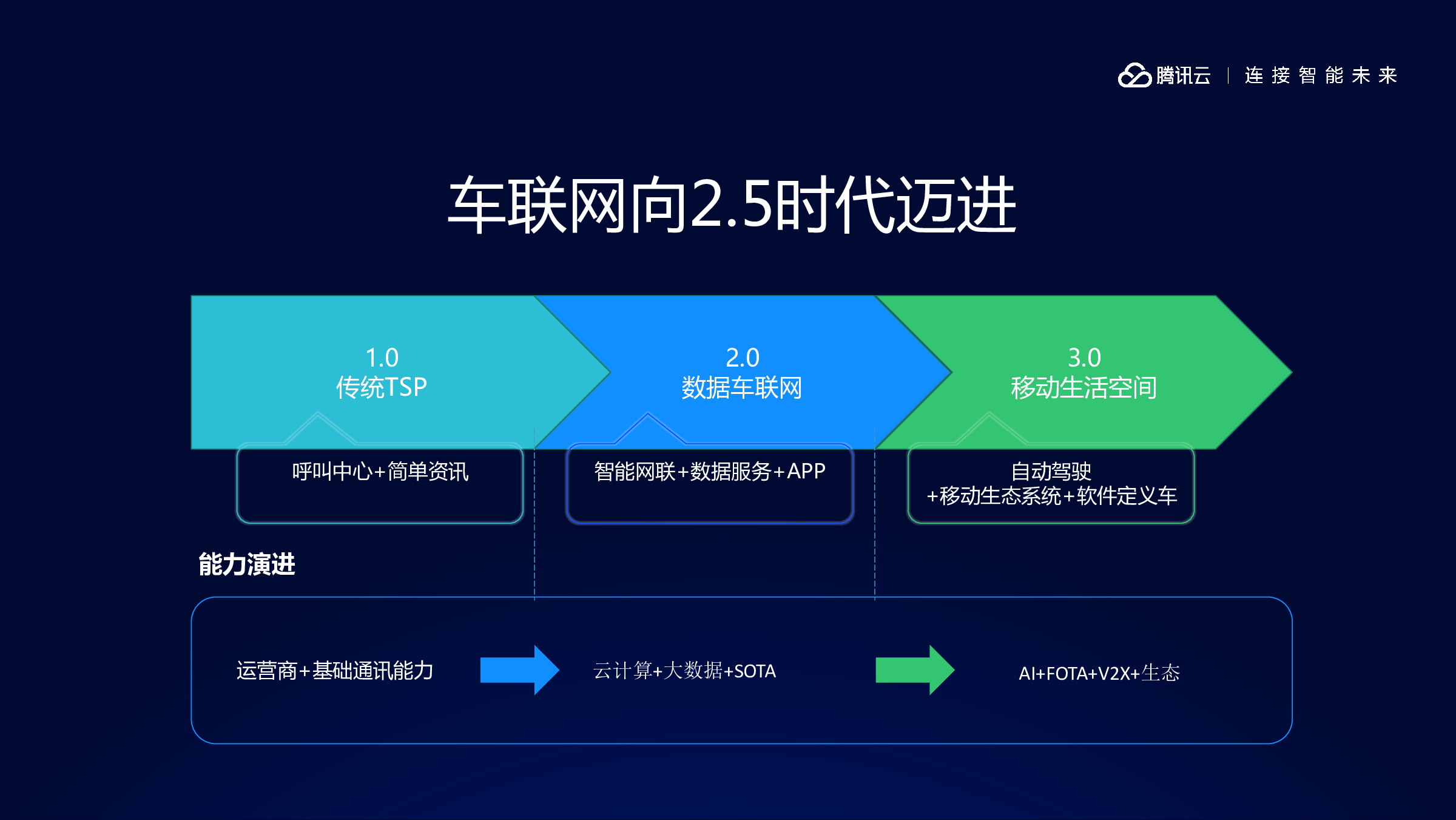 腾讯云 | 连接智能未来

车联网向2.5时代迈进

1.0
传统TSP

2.0
数据车联网

3.0
移动生活空间

呼叫中心+简单资讯

智能网联+数据服务+APP

自动驾驶
+移动生态系统+软件定义车

能力演进

运营商+基础通讯能力

云计算+大数据+SOTA

AI+FOTA+V2X+生态